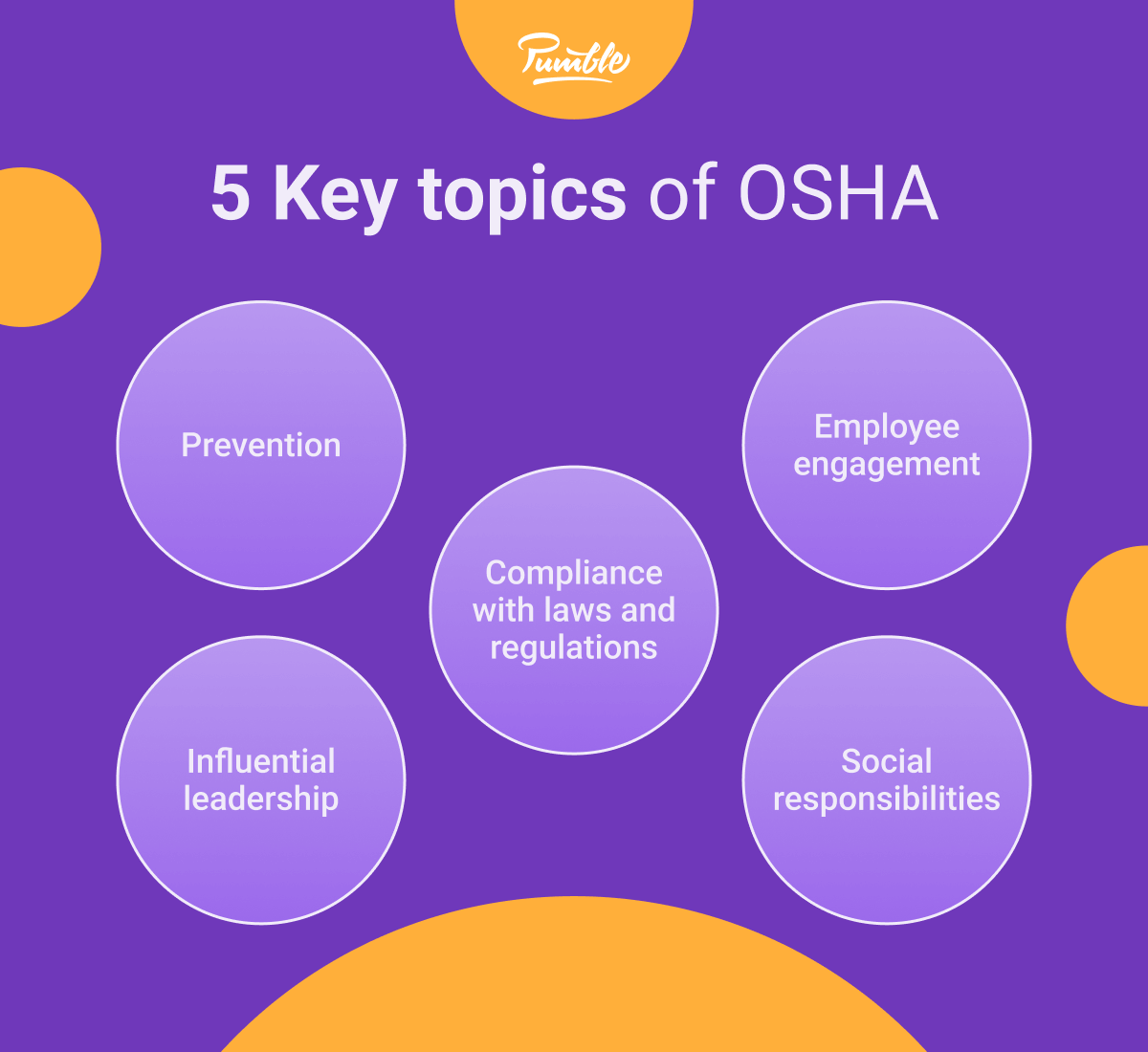 Pumble

5 Key topics of OSHA

Prevention

Employee engagement

Compliance with laws and regulations

Influential leadership

Social responsibilities